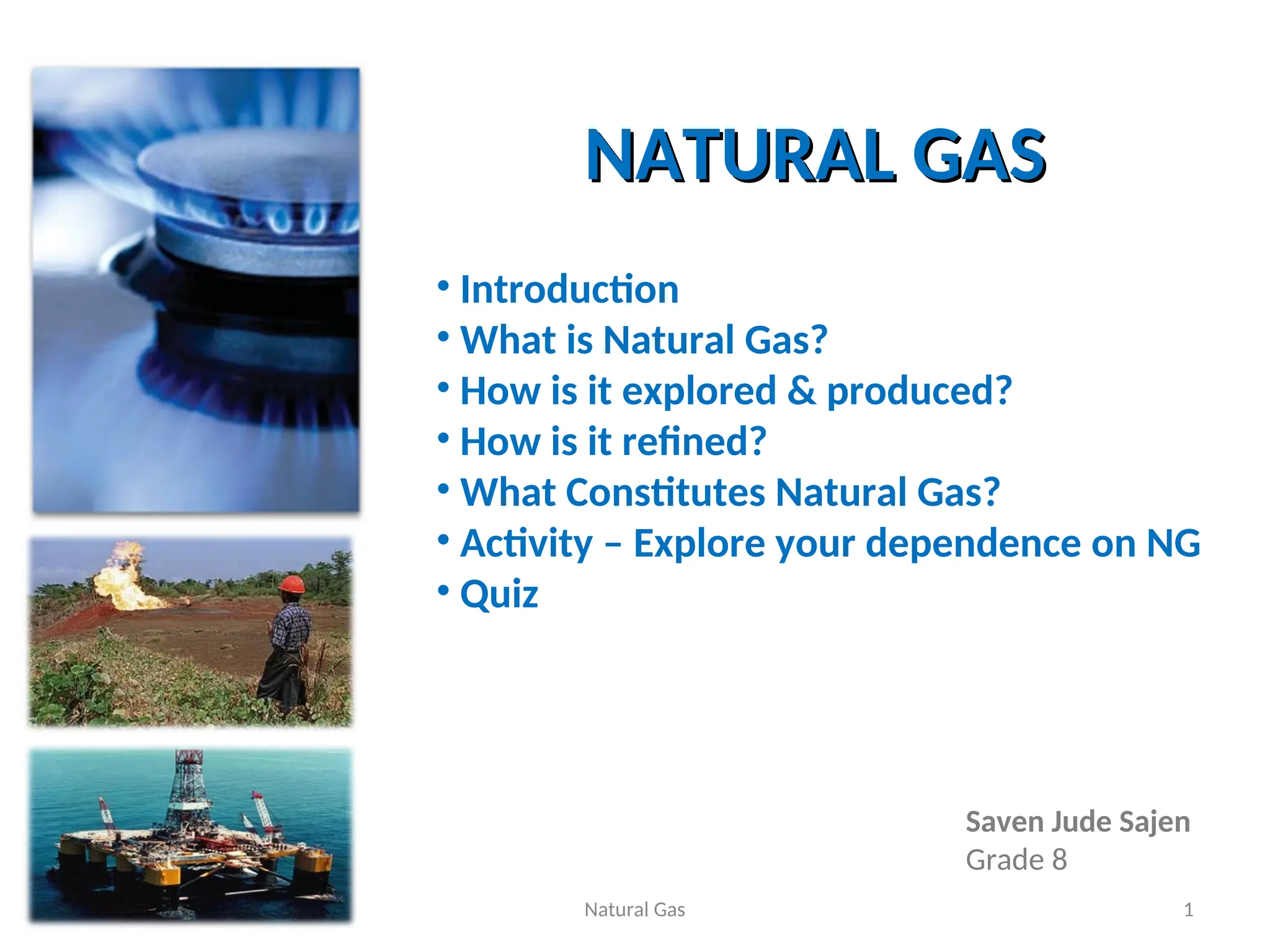 NATURAL GAS

• Introduction
• What is Natural Gas?
• How is it explored & produced?
• How is it refined?
• What Constitutes Natural Gas?
• Activity – Explore your dependence on NG
• Quiz

Saven Jude Sajen
Grade 8

Natural Gas

1